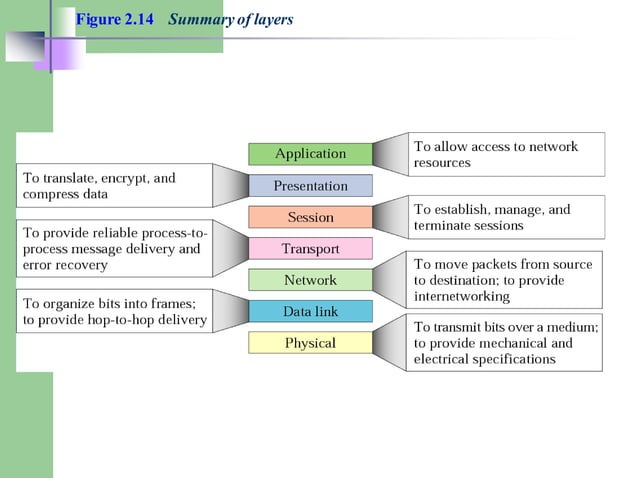 Figure 2.14 Summary of layers

Application

To allow access to network resources

To translate, encrypt, and compress data

Presentation

Session

To establish, manage, and terminate sessions

To provide reliable process-to-process message delivery and error recovery

Transport

Network

To move packets from source to destination; to provide internetworking

To organize bits into frames; to provide hop-to-hop delivery

Data link

Physical

To transmit bits over a medium; to provide mechanical and electrical specifications